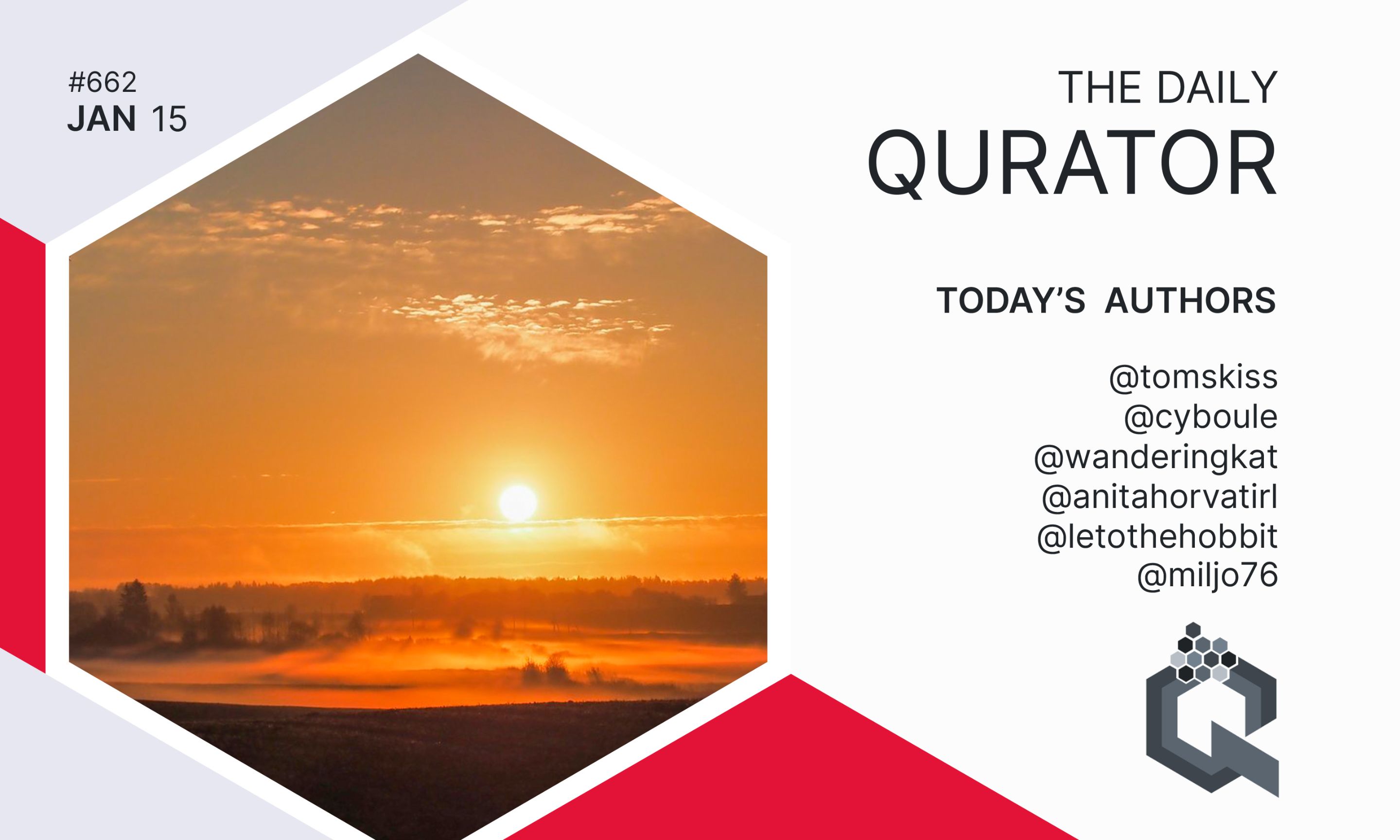 #662
JAN 15

THE DAILY
QURATOR

TODAY'S AUTHORS

@tomskiss
@cyboule
@wanderingkat
@anitahorvatirl
@letothehobbit
@miljo76